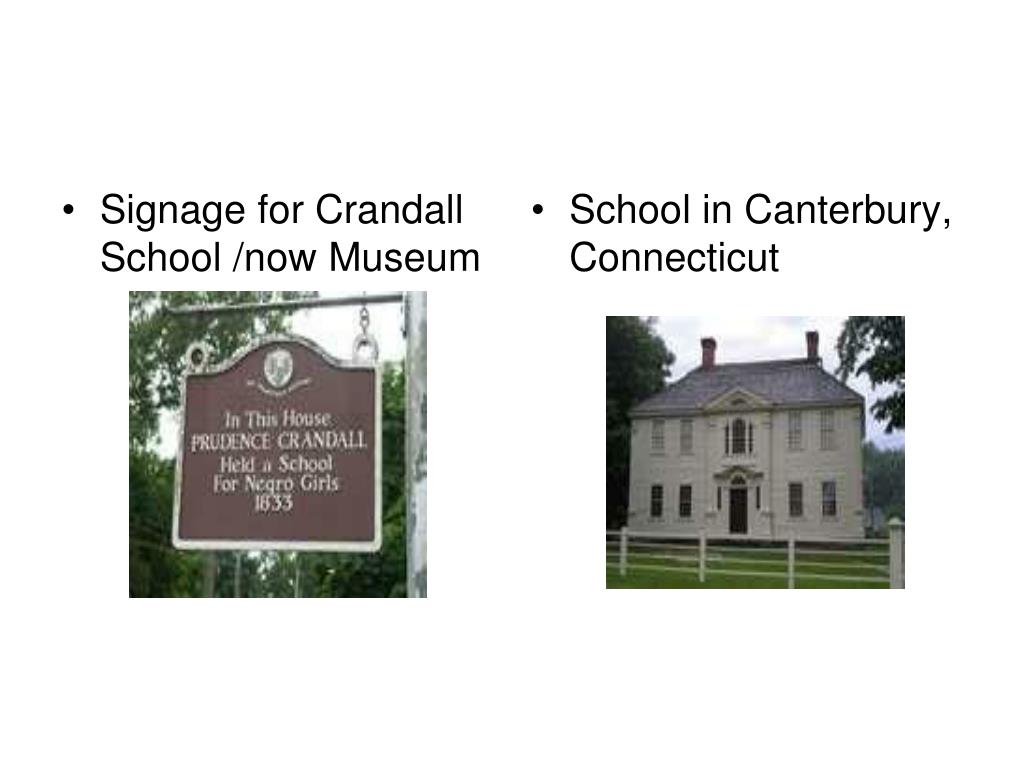 • Signage for Crandall School /now Museum

In This House
PRUDENCE CRANDALL
Held a School
For Negro Girls
1833

• School in Canterbury, Connecticut